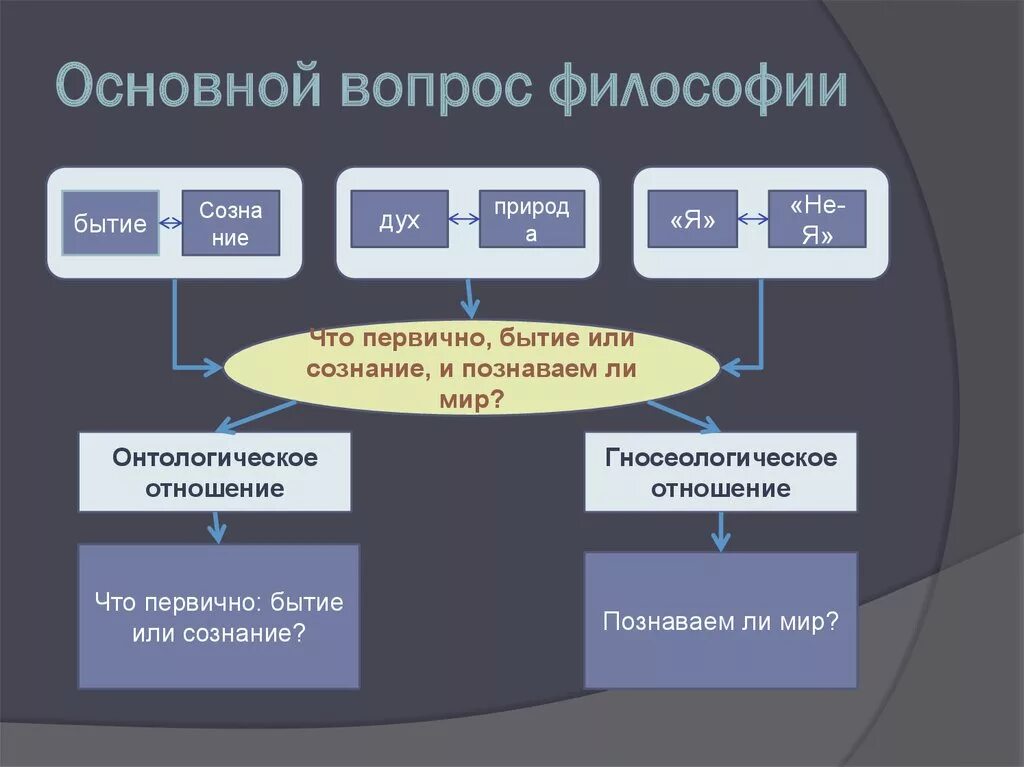 Основной вопрос философии

бытие

Сознание

дух

природа

«Я»

«Не-Я»

Что первично, бытие или сознание, и познаваем ли мир?

Онтологическое отношение

Гносеологическое отношение

Что первично: бытие или сознание?

Познаваем ли мир?